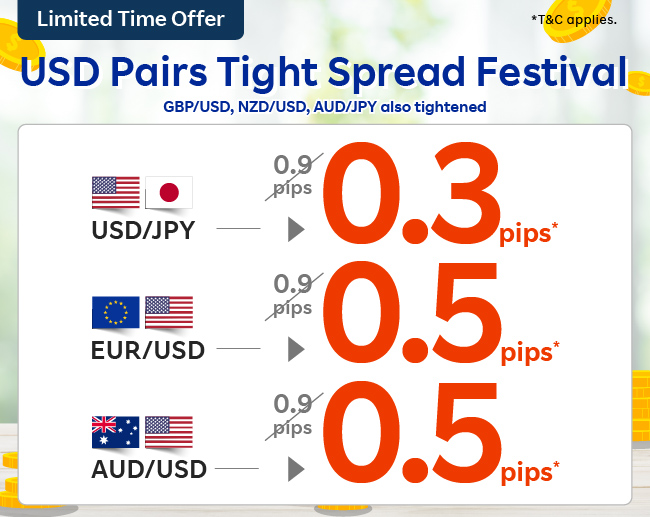 Limited Time Offer

*T&C applies.

USD Pairs Tight Spread Festival

GBP/USD, NZD/USD, AUD/JPY also tightened

USD/JPY 0.9 pips 0.3 pips*

EUR/USD 0.9 pips 0.5 pips*

AUD/USD 0.9 pips 0.5 pips*